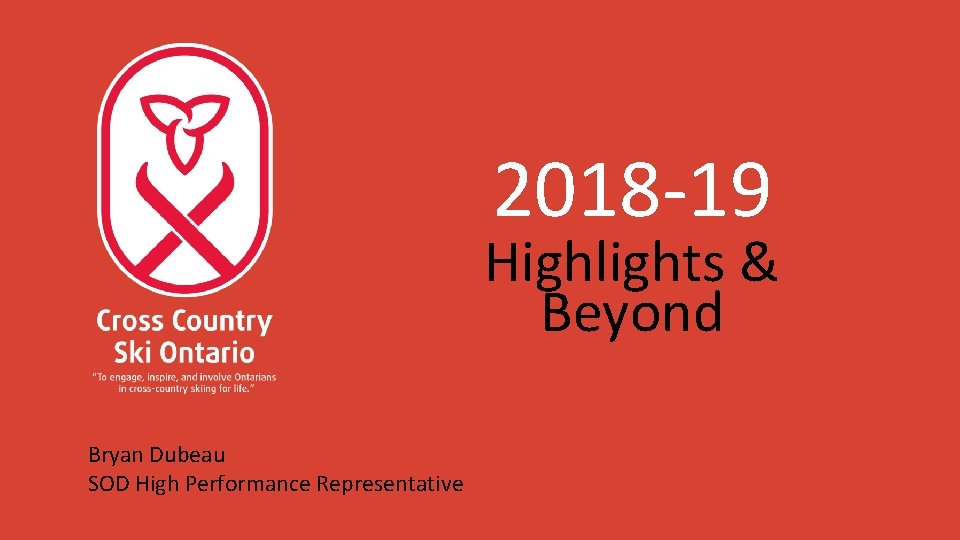 Cross Country Ski Ontario
"To engage, inspire, and involve Ontarians in cross-country skiing for life."

2018-19
Highlights & Beyond

Bryan Dubeau
SOD High Performance Representative